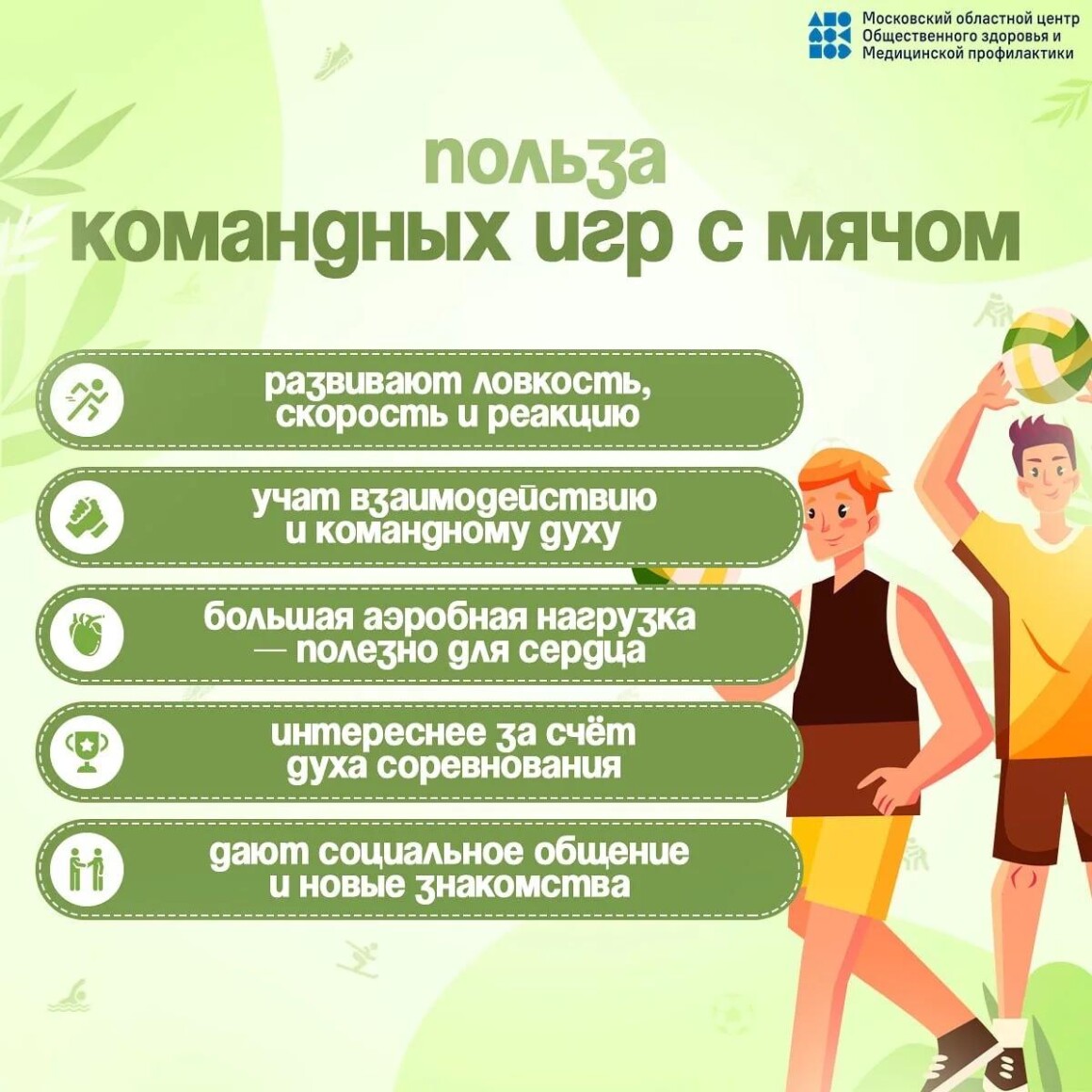 Московский областной центр Общественного здоровья и Медицинской профилактики

польза командных игр с мячом

развивают ловкость, скорость и реакцию

учат взаимодействию и командному духу

большая аэробная нагрузка — полезно для сердца

интереснее за счёт духа соревнования

дают социальное общение и новые знакомства